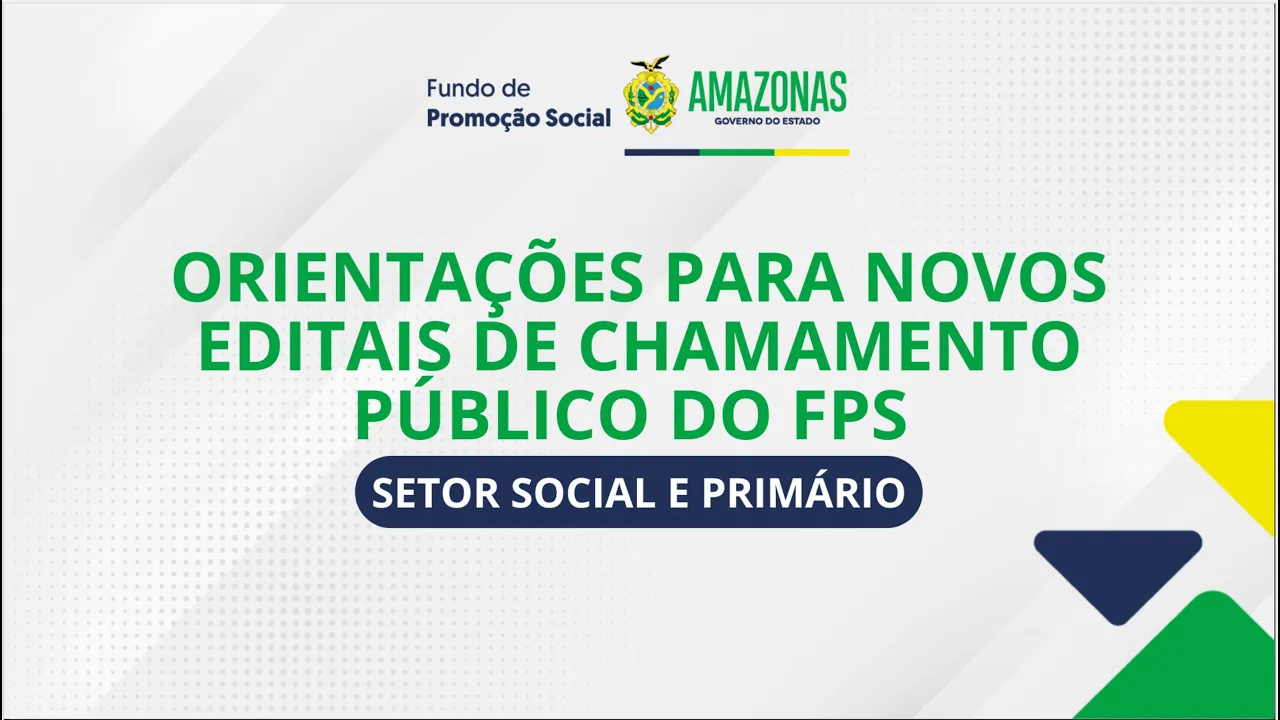 Fundo de
Promoção Social

AMAZONAS
GOVERNO DO ESTADO

ORIENTAÇÕES PARA NOVOS EDITAIS DE CHAMAMENTO PÚBLICO DO FPS

SETOR SOCIAL E PRIMÁRIO